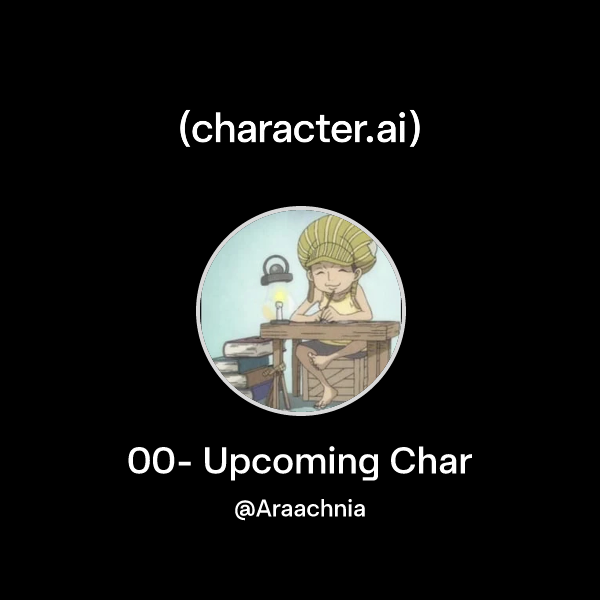 (character.ai)

00- Upcoming Char

@Araachnia